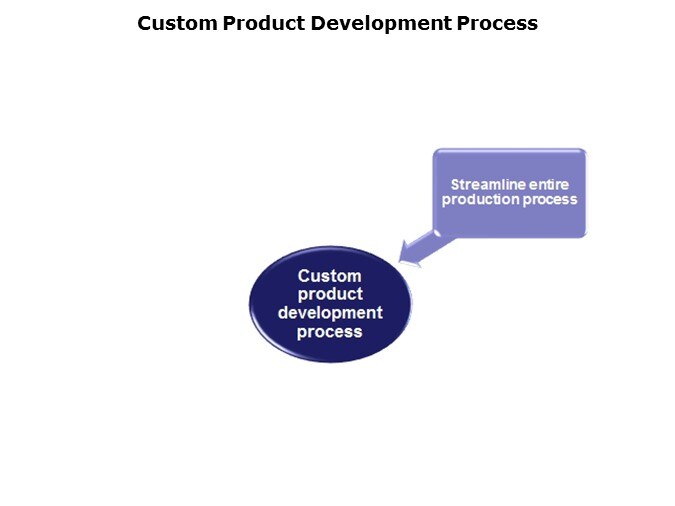 Custom Product Development Process

Streamline entire production process

Custom product development process